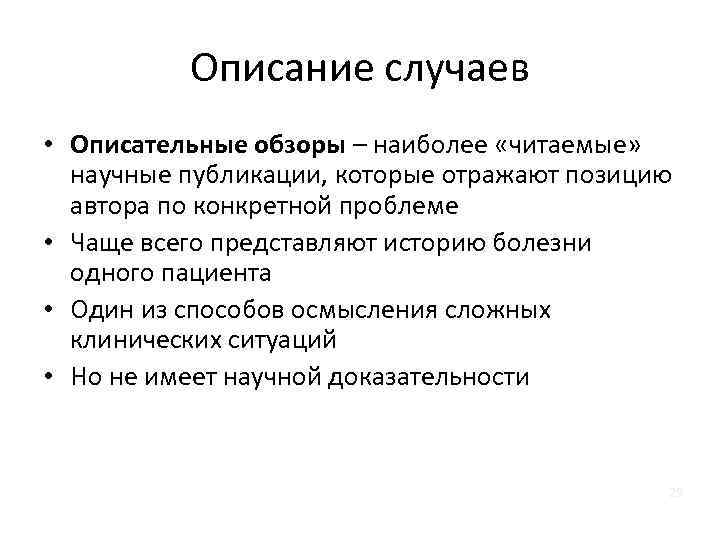 Описание случаев

• **Описательные обзоры** – наиболее «читаемые» научные публикации, которые отражают позицию автора по конкретной проблеме
• Чаще всего представляют историю болезни одного пациента
• Один из способов осмысления сложных клинических ситуаций
• Но не имеет научной доказательности

29